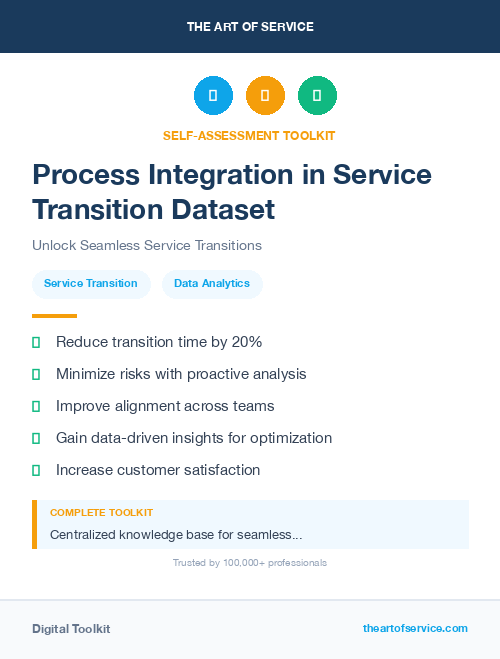 THE ART OF SERVICE

SELF-ASSESSMENT TOOLKIT

Process Integration in Service Transition Dataset

Unlock Seamless Service Transitions

Service Transition

Data Analytics

Reduce transition time by 20%

Minimize risks with proactive analysis

Improve alignment across teams

Gain data-driven insights for optimization

Increase customer satisfaction

COMPLETE TOOLKIT

Centralized knowledge base for seamless...

Trusted by 100,000+ professionals

Digital Toolkit

theartofservice.com